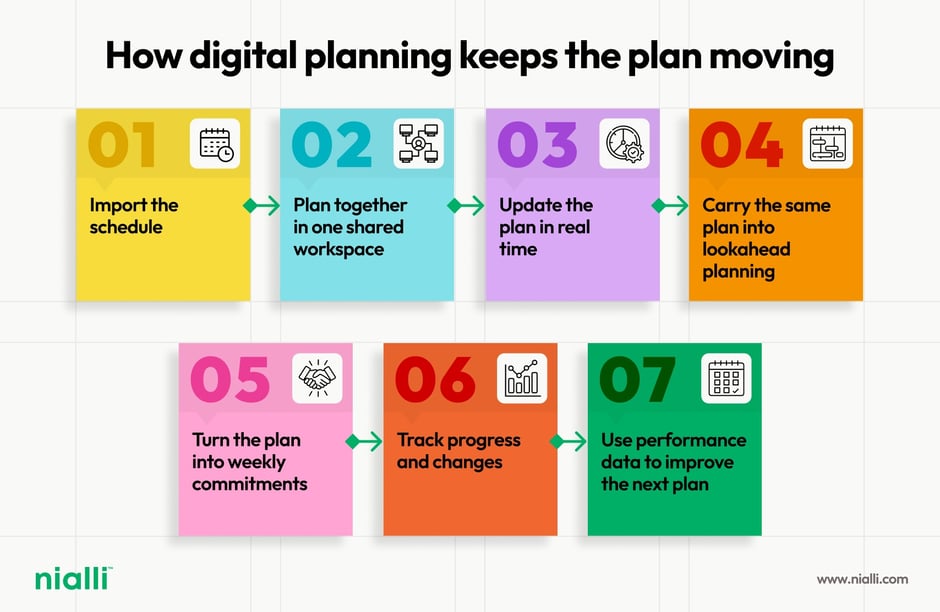 How digital planning keeps the plan moving

01
Import the schedule

02
Plan together in one shared workspace

03
Update the plan in real time

04
Carry the same plan into lookahead planning

05
Turn the plan into weekly commitments

06
Track progress and changes

07
Use performance data to improve the next plan

nialli™

www.nialli.com